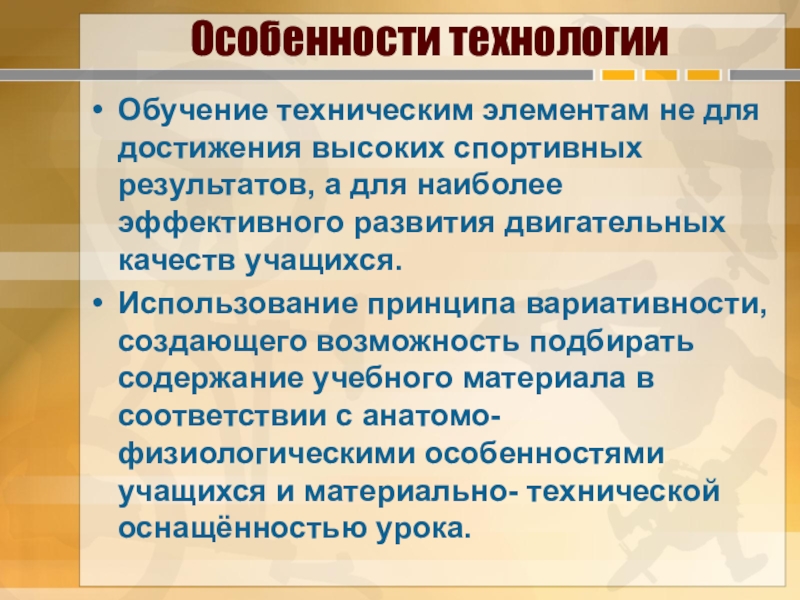 Особенности технологии

• Обучение техническим элементам не для достижения высоких спортивных результатов, а для наиболее эффективного развития двигательных качеств учащихся.

• Использование принципа вариативности, создающего возможность подбирать содержание учебного материала в соответствии с анатомо-физиологическими особенностями учащихся и материально- технической оснащённостью урока.